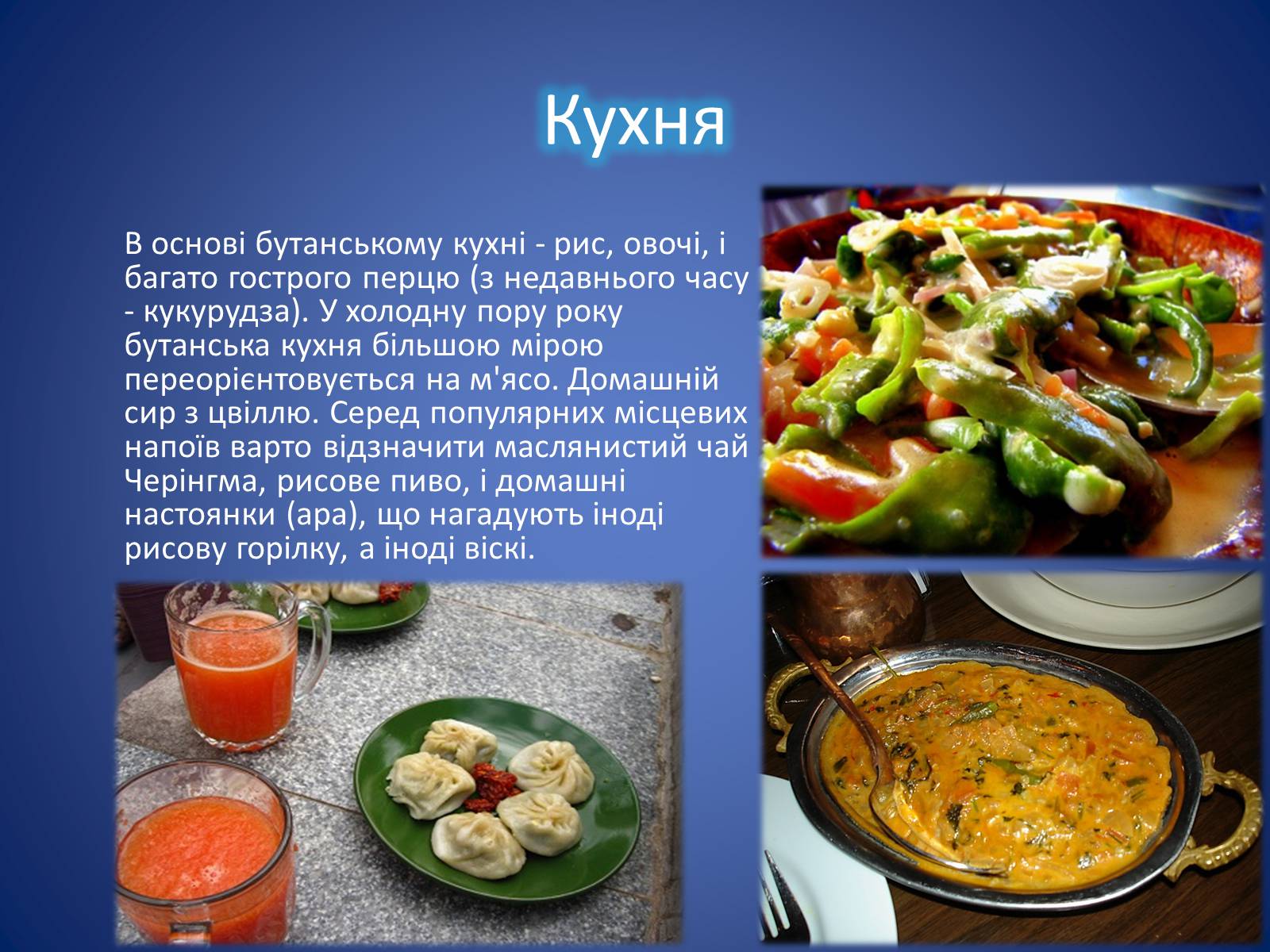 Кухня

В основі бутанському кухні - рис, овочі, і багато гострого перцю (з недавнього часу - кукурудза). У холодну пору року бутанська кухня більшою мірою переорієнтовується на м'ясо. Домашній сир з цвіллю. Серед популярних місцевих напоїв варто відзначити маслянистий чай Черінгма, рисове пиво, і домашні настоянки (ара), що нагадують іноді рисову горілку, а іноді віскі.